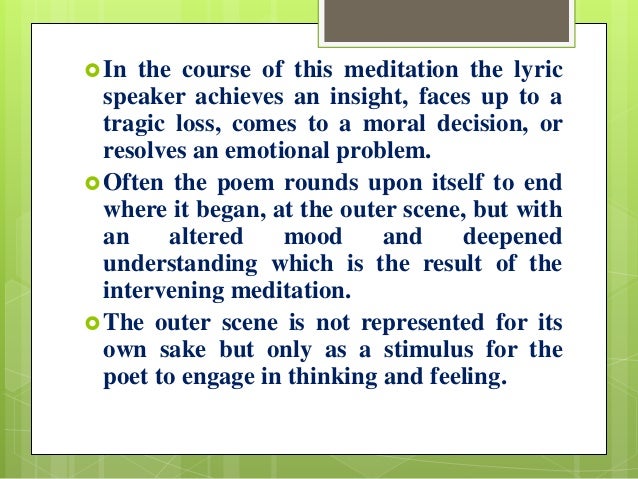 In the course of this meditation the lyric speaker achieves an insight, faces up to a tragic loss, comes to a moral decision, or resolves an emotional problem.

Often the poem rounds upon itself to end where it began, at the outer scene, but with an altered mood and deepened understanding which is the result of the intervening meditation.

The outer scene is not represented for its own sake but only as a stimulus for the poet to engage in thinking and feeling.